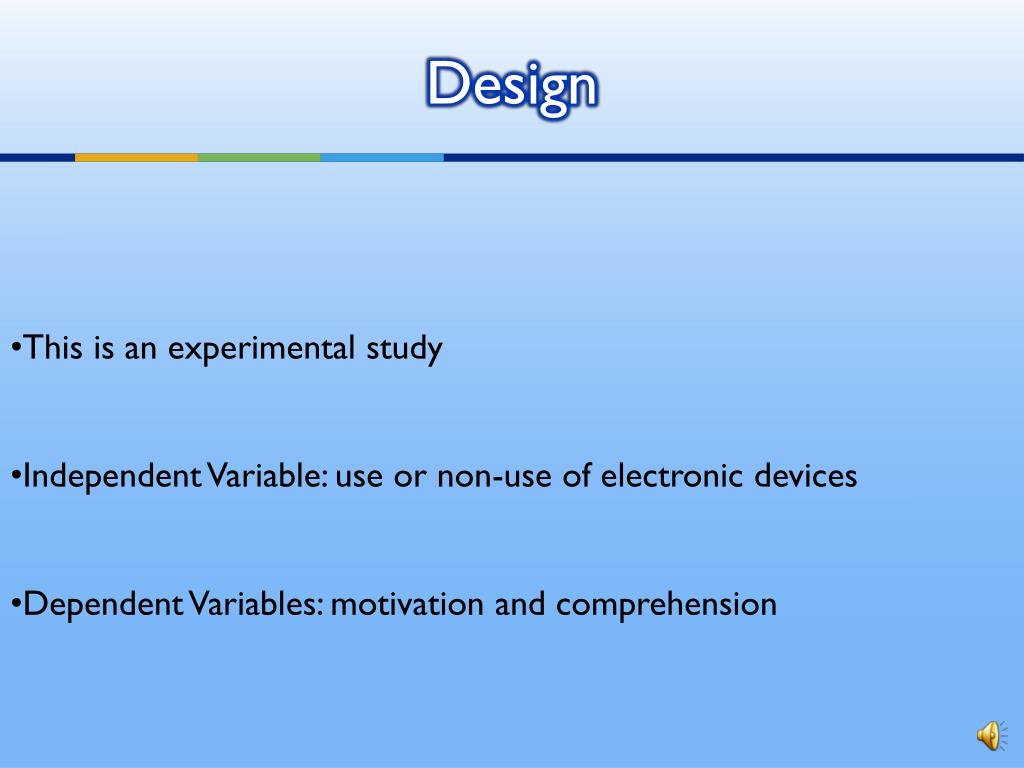 Design

•This is an experimental study

•Independent Variable: use or non-use of electronic devices

•Dependent Variables: motivation and comprehension